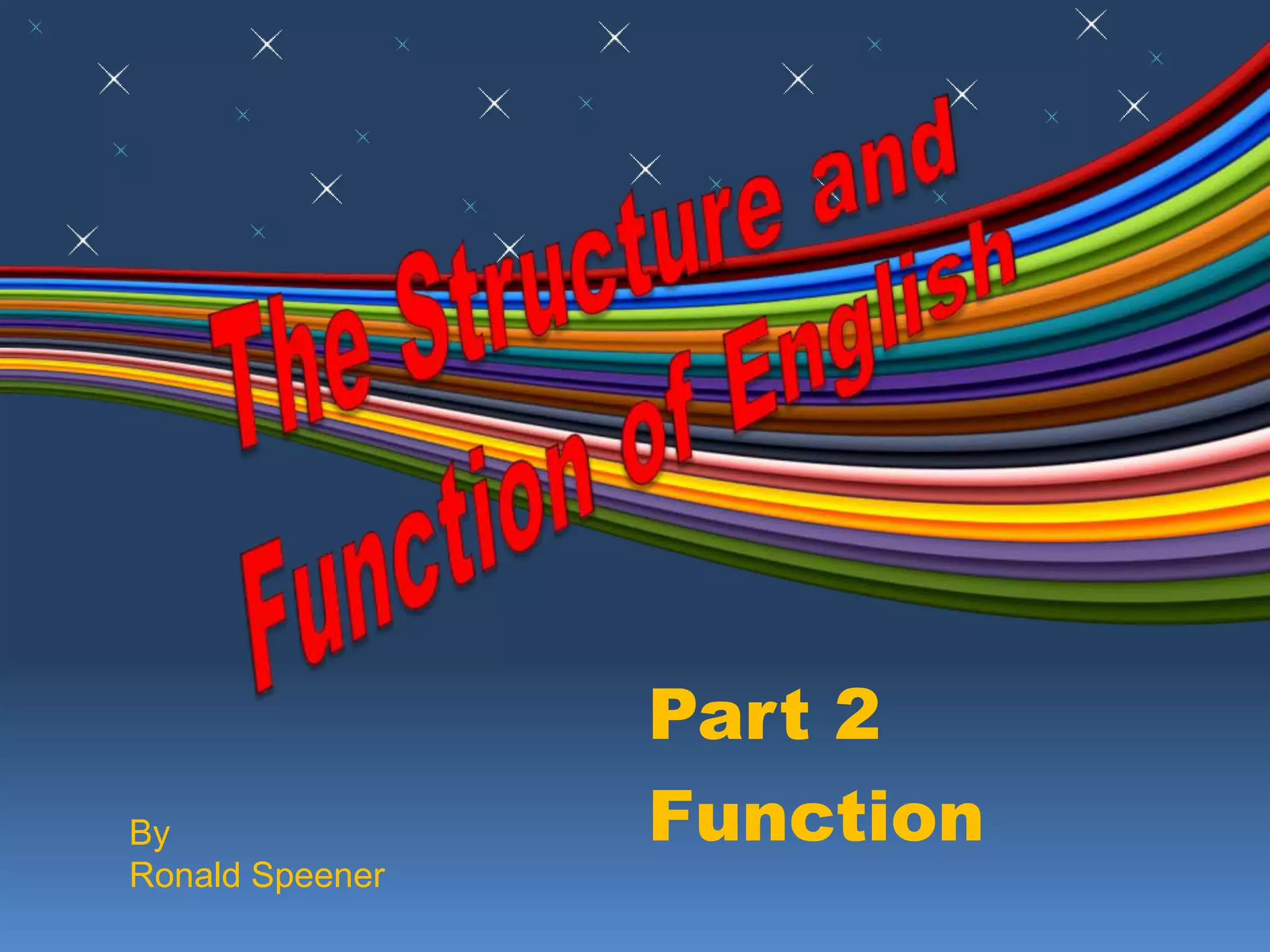 The Structure and Function of English

Part 2
Function

By
Ronald Speener